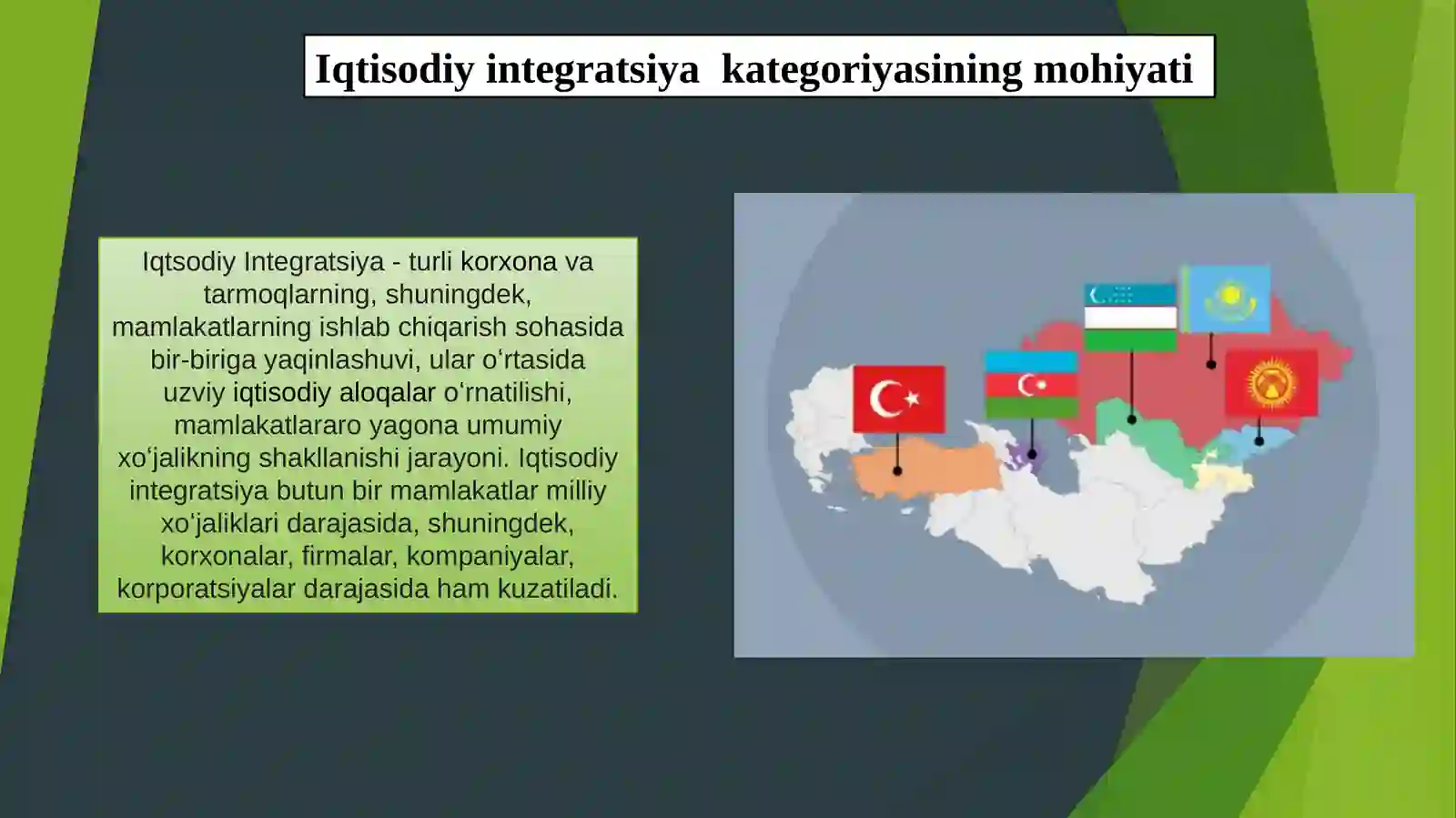 Iqtisodiy integratsiya  kategoriyasining mohiyati

Iqtsodiy Integratsiya - turli korxona va tarmoqlarning, shuningdek, mamlakatlarning ishlab chiqarish sohasida bir-biriga yaqinlashuvi, ular oʻrtasida uzviy iqtisodiy aloqalar oʻrnatilishi, mamlakatlararo yagona umumiy xoʻjalikning shakllanishi jarayoni. Iqtisodiy integratsiya butun bir mamlakatlar milliy xoʻjaliklari darajasida, shuningdek, korxonalar, firmalar, kompaniyalar, korporatsiyalar darajasida ham kuzatiladi.